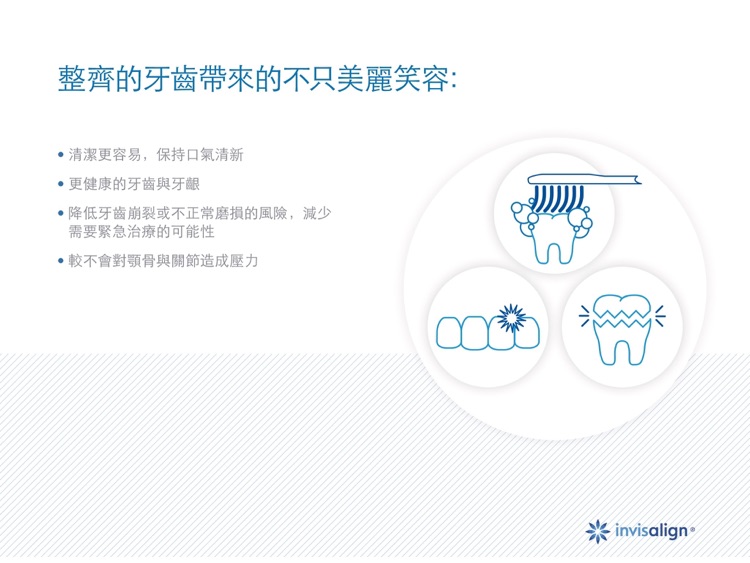 整齊的牙齒帶來的不只美麗笑容:

• 清潔更容易，保持口氣清新

• 更健康的牙齒與牙齦

• 降低牙齒崩裂或不正常磨損的風險，減少需要緊急治療的可能性

• 較不會對顎骨與關節造成壓力

invisalign®